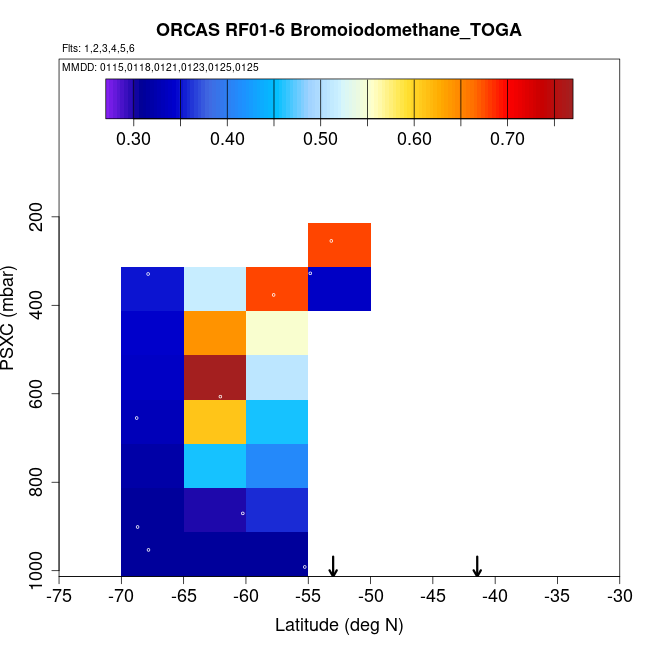 ORCAS RF01-6 Bromoiodomethane_TOGA

Flts: 1,2,3,4,5,6

MMDD: 0115,0118,0121,0123,0125,0125

0.30 0.40 0.50 0.60 0.70

PSXC (mbar)

200
400
600
800
1000

-75 -70 -65 -60 -55 -50 -45 -40 -35 -30

Latitude (deg N)